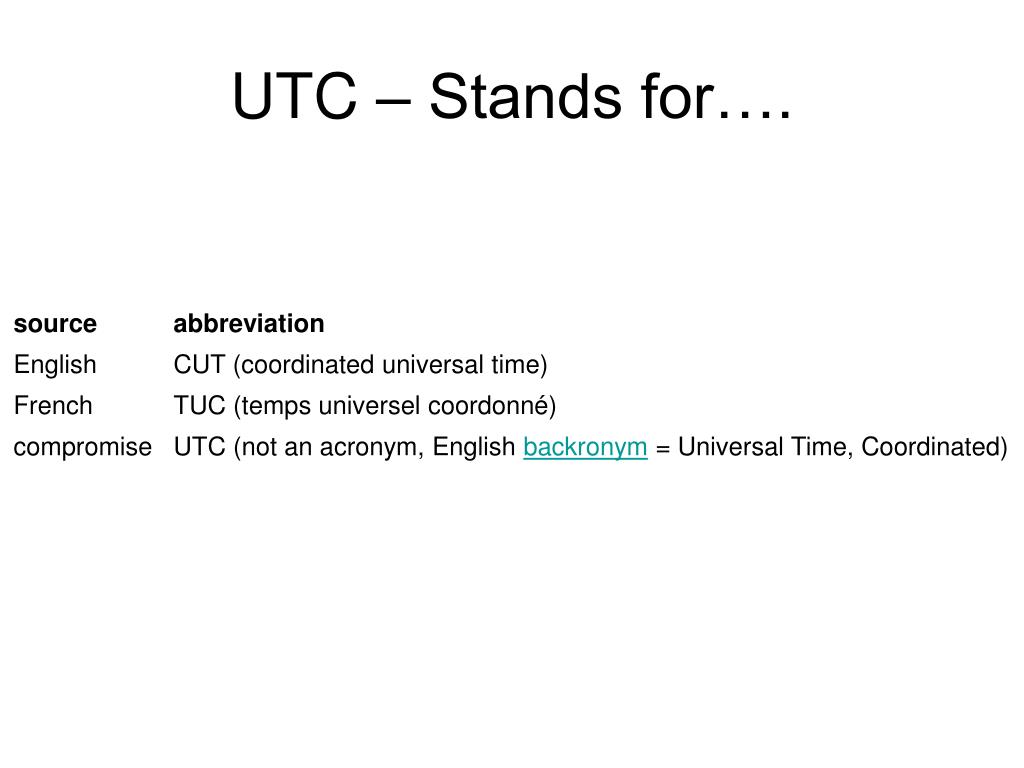 UTC – Stands for….

| source | abbreviation |
|---|---|
| English | CUT (coordinated universal time) |
| French | TUC (temps universel coordonné) |
| compromise | UTC (not an acronym, English backronym = Universal Time, Coordinated) |